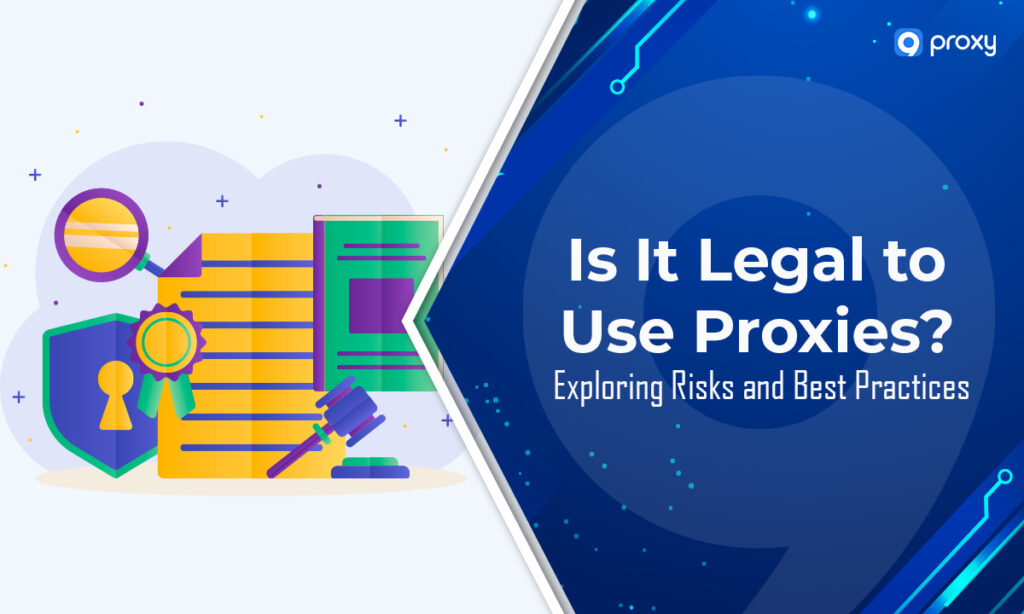 9 proxy

Is It Legal to Use Proxies?

Exploring Risks and Best Practices